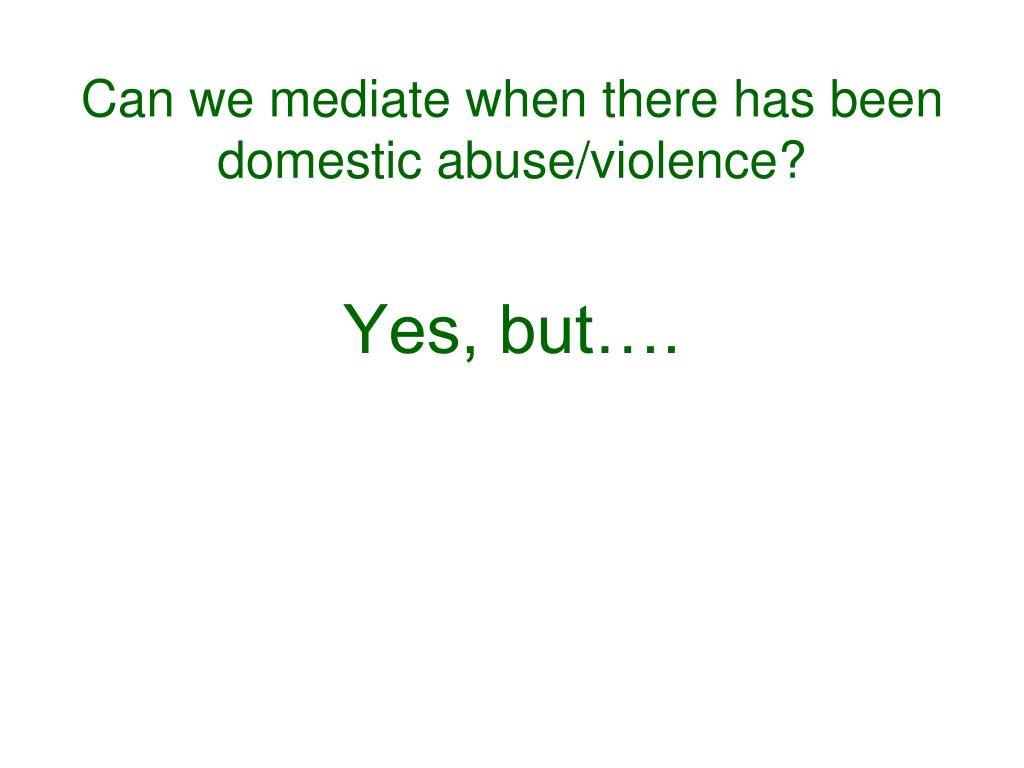 Can we mediate when there has been domestic abuse/violence?

Yes, but….